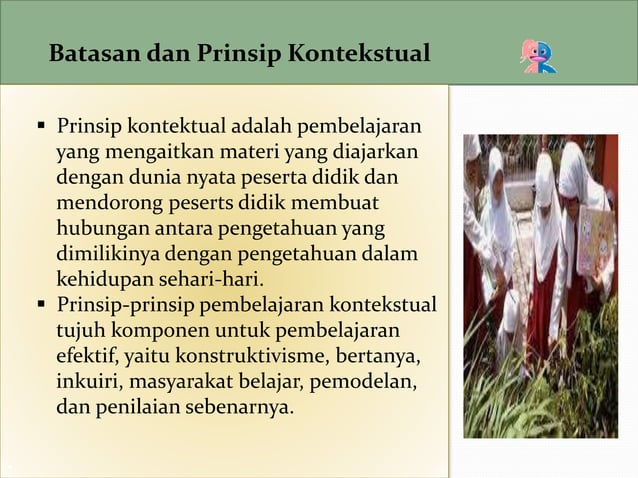 Batasan dan Prinsip Kontekstual

▪ Prinsip kontektual adalah pembelajaran yang mengaitkan materi yang diajarkan dengan dunia nyata peserta didik dan mendorong peserts didik membuat hubungan antara pengetahuan yang dimilikinya dengan pengetahuan dalam kehidupan sehari-hari.

▪ Prinsip-prinsip pembelajaran kontekstual tujuh komponen untuk pembelajaran efektif, yaitu konstruktivisme, bertanya, inkuiri, masyarakat belajar, pemodelan, dan penilaian sebenarnya.